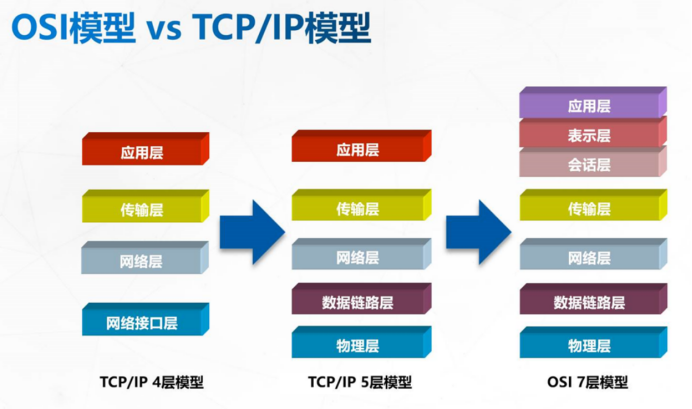 OSI模型 vs TCP/IP模型

应用层
传输层
网络层
网络接口层
TCP/IP 4层模型

应用层
传输层
网络层
数据链路层
物理层
TCP/IP 5层模型

应用层
表示层
会话层
传输层
网络层
数据链路层
物理层
OSI 7层模型